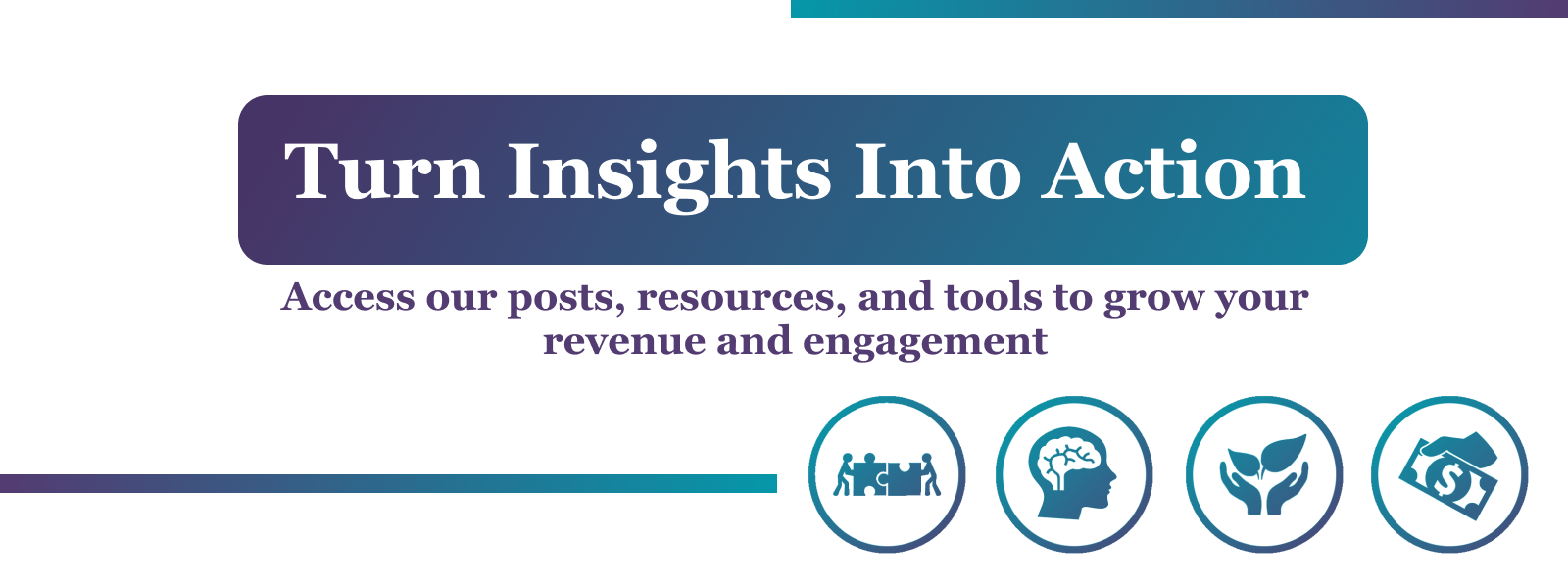 Turn Insights Into Action

Access our posts, resources, and tools to grow your revenue and engagement